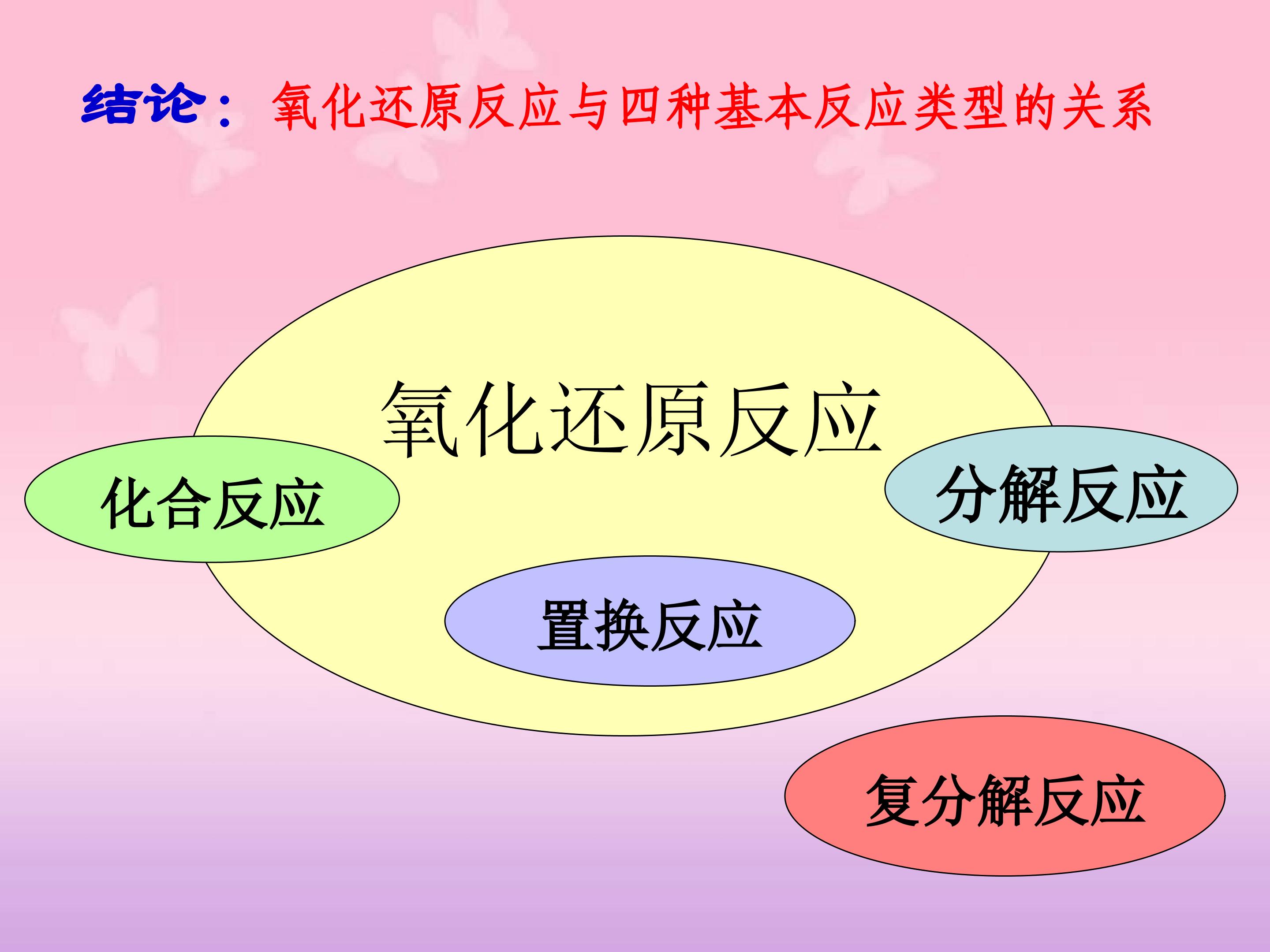 结论： 氧化还原反应与四种基本反应类型的关系

氧化还原反应

化合反应

分解反应

置换反应

复分解反应